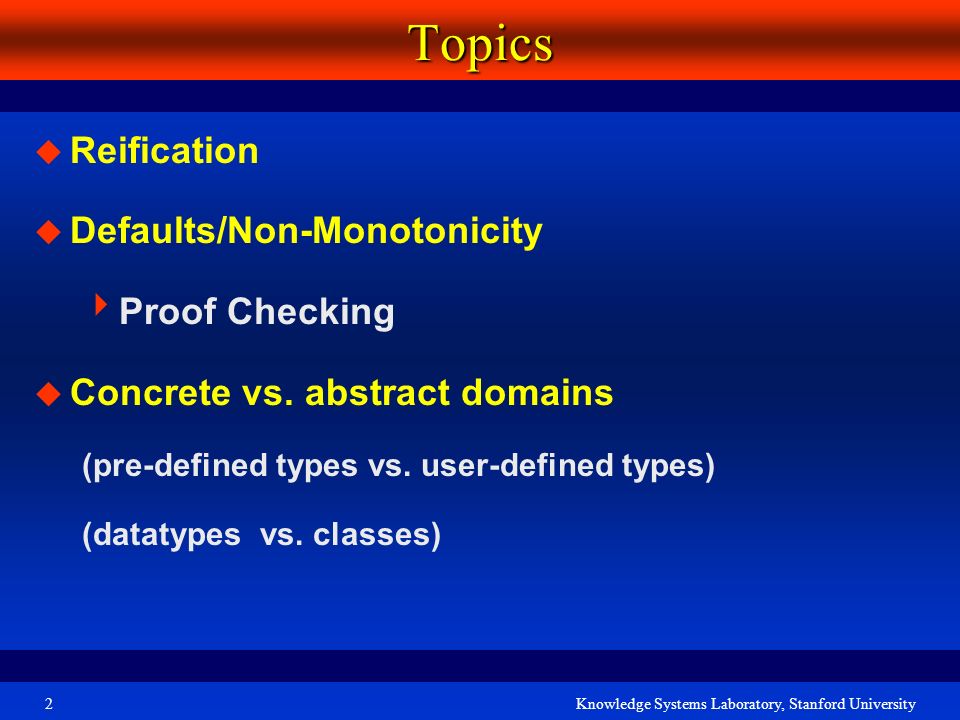 Topics

Reification

Defaults/Non-Monotonicity

Proof Checking

Concrete vs. abstract domains

(pre-defined types vs. user-defined types)

(datatypes vs. classes)

2

Knowledge Systems Laboratory, Stanford University